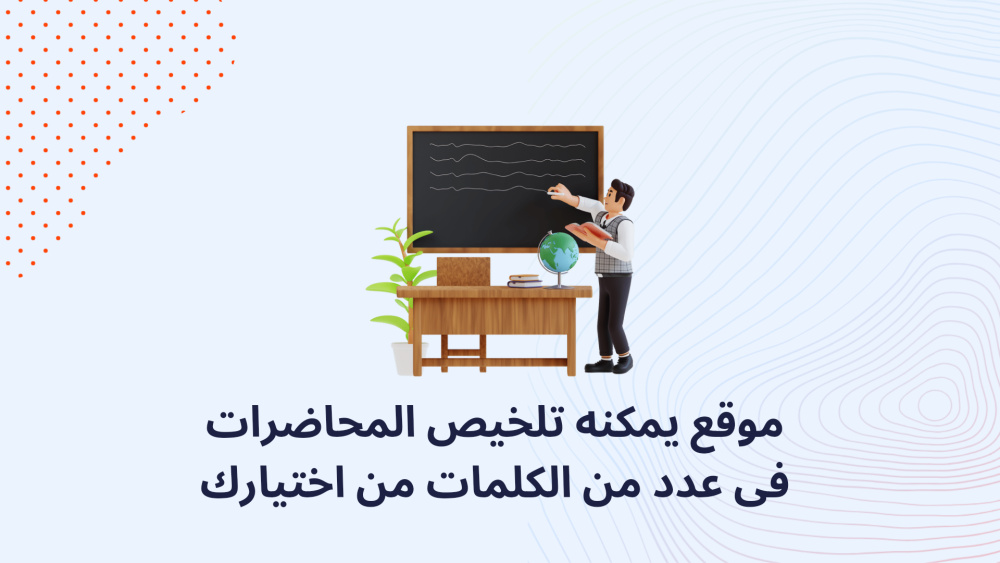 موقع يمكنه تلخيص المحاضرات
فى عدد من الكلمات من اختيارك